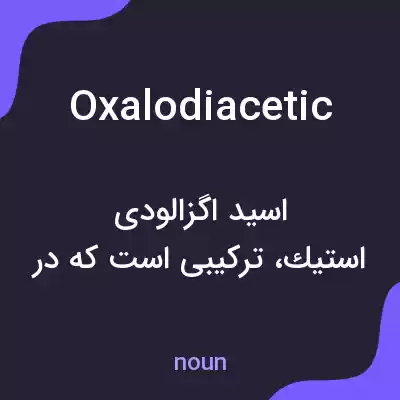 Oxalodiacetic

اسید اگزالودی
استیك، ترکیبی است که در

noun